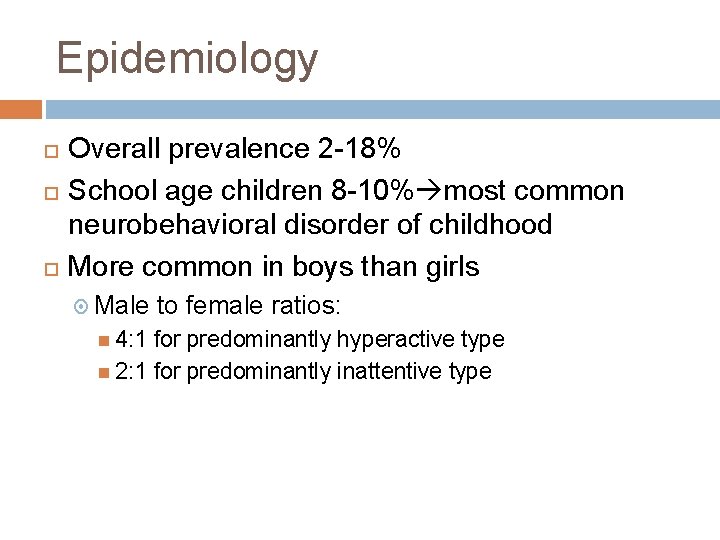 Epidemiology

Overall prevalence 2-18%

School age children 8-10%→most common neurobehavioral disorder of childhood

More common in boys than girls

Male to female ratios:

4:1 for predominantly hyperactive type

2:1 for predominantly inattentive type